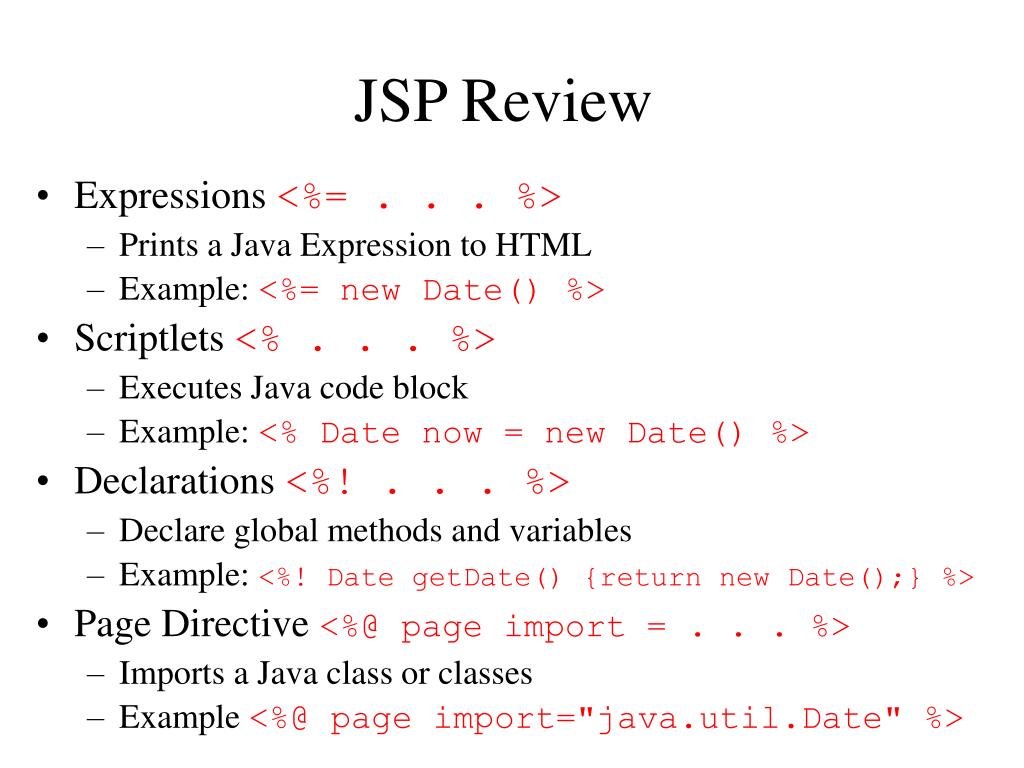 JSP Review

• Expressions <%= . . . %>
  – Prints a Java Expression to HTML
  – Example: <%= new Date() %>
• Scriptlets <% . . . %>
  – Executes Java code block
  – Example: <% Date now = new Date() %>
• Declarations <%! . . . %>
  – Declare global methods and variables
  – Example: <%! Date getDate() {return new Date();} %>
• Page Directive <%@ page import = . . . %>
  – Imports a Java class or classes
  – Example <%@ page import="java.util.Date" %>